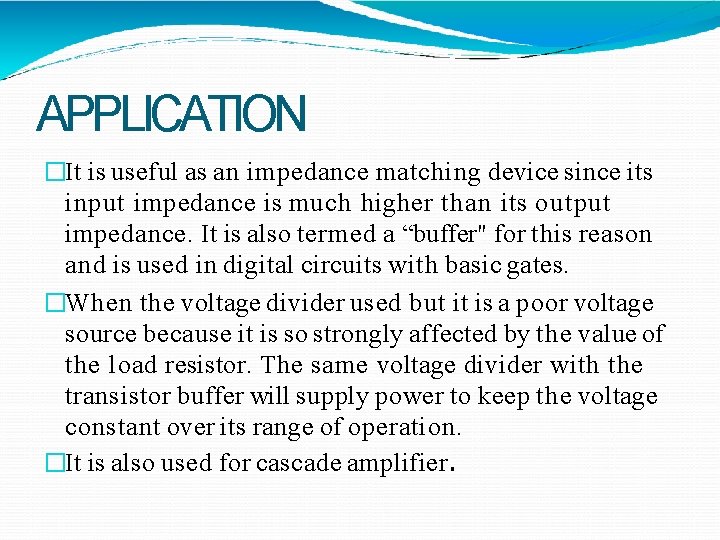 APPLICATION

□It is useful as an impedance matching device since its input impedance is much higher than its output impedance. It is also termed a “buffer" for this reason and is used in digital circuits with basic gates.

□When the voltage divider used but it is a poor voltage source because it is so strongly affected by the value of the load resistor. The same voltage divider with the transistor buffer will supply power to keep the voltage constant over its range of operation.

□It is also used for cascade amplifier.